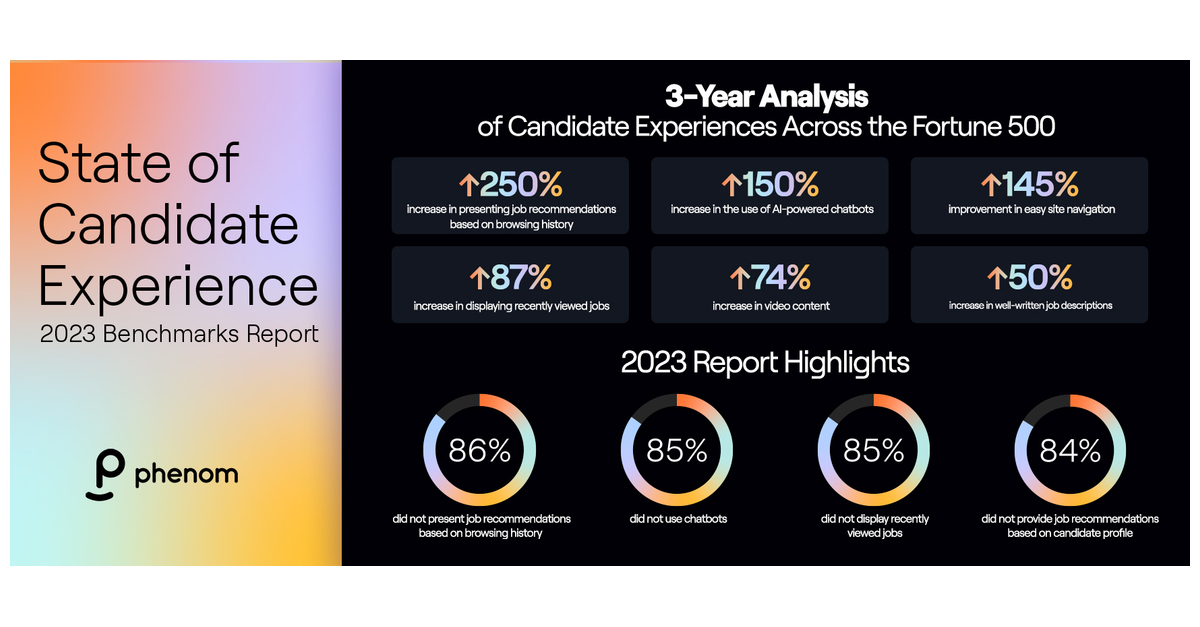 State of Candidate Experience
2023 Benchmarks Report

phenom

3-Year Analysis
of Candidate Experiences Across the Fortune 500

↑250%
increase in presenting job recommendations based on browsing history

↑150%
increase in the use of AI-powered chatbots

↑145%
improvement in easy site navigation

↑87%
increase in displaying recently viewed jobs

↑74%
increase in video content

↑50%
increase in well-written job descriptions

2023 Report Highlights

86%
did not present job recommendations based on browsing history

85%
did not use chatbots

85%
did not display recently viewed jobs

84%
did not provide job recommendations based on candidate profile